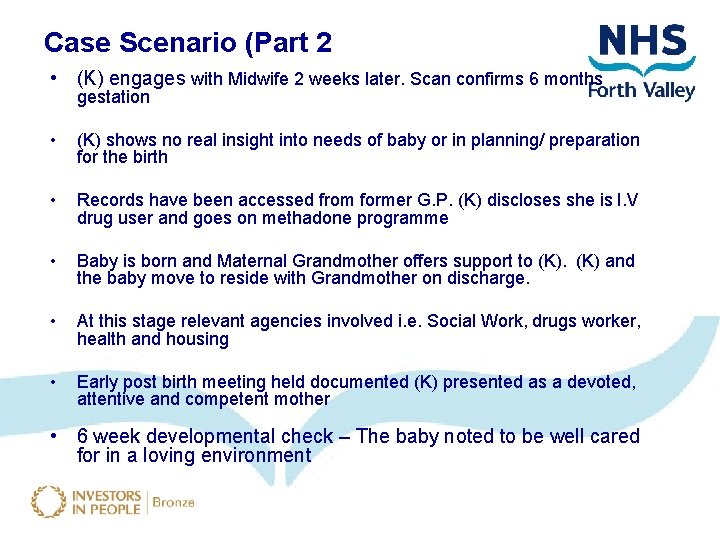 Case Scenario (Part 2

NHS
Forth Valley

• (K) engages with Midwife 2 weeks later. Scan confirms 6 months gestation

• (K) shows no real insight into needs of baby or in planning/ preparation for the birth

• Records have been accessed from former G.P. (K) discloses she is I.V drug user and goes on methadone programme

• Baby is born and Maternal Grandmother offers support to (K). (K) and the baby move to reside with Grandmother on discharge.

• At this stage relevant agencies involved i.e. Social Work, drugs worker, health and housing

• Early post birth meeting held documented (K) presented as a devoted, attentive and competent mother

• 6 week developmental check – The baby noted to be well cared for in a loving environment

INVESTORS IN PEOPLE | Bronze